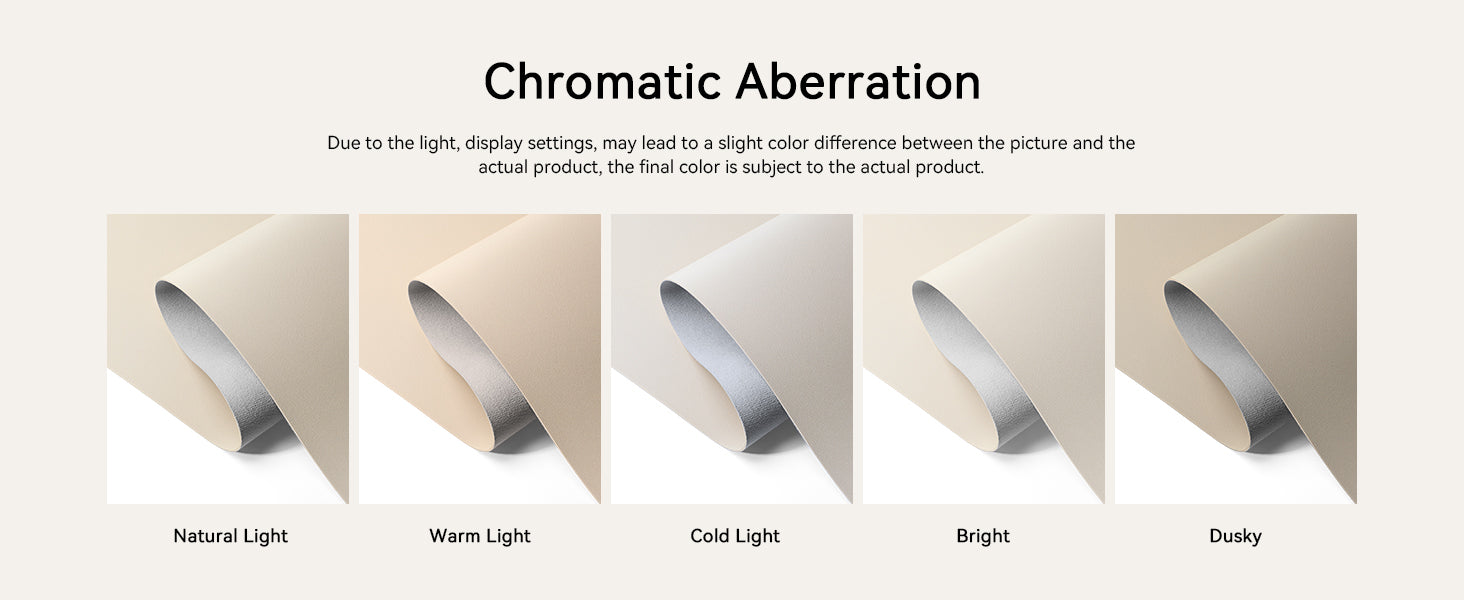 Chromatic Aberration

Due to the light, display settings, may lead to a slight color difference between the picture and the actual product, the final color is subject to the actual product.

Natural Light

Warm Light

Cold Light

Bright

Dusky